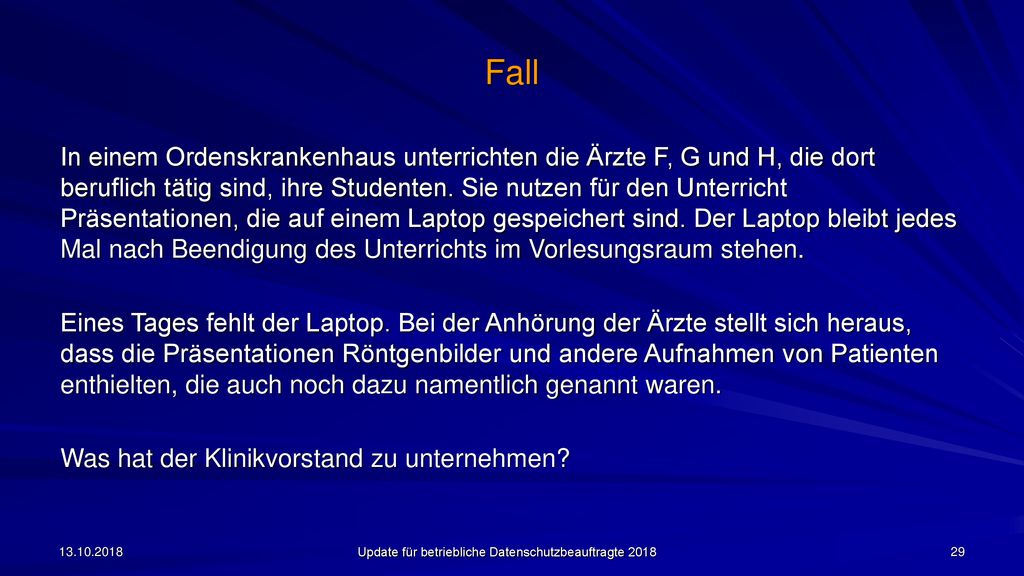 Fall

In einem Ordenskrankenhaus unterrichten die Ärzte F, G und H, die dort beruflich tätig sind, ihre Studenten. Sie nutzen für den Unterricht Präsentationen, die auf einem Laptop gespeichert sind. Der Laptop bleibt jedes Mal nach Beendigung des Unterrichts im Vorlesungsraum stehen.

Eines Tages fehlt der Laptop. Bei der Anhörung der Ärzte stellt sich heraus, dass die Präsentationen Röntgenbilder und andere Aufnahmen von Patienten enthielten, die auch noch dazu namentlich genannt waren.

Was hat der Klinikvorstand zu unternehmen?

13.10.2018

Update für betriebliche Datenschutzbeauftragte 2018

29